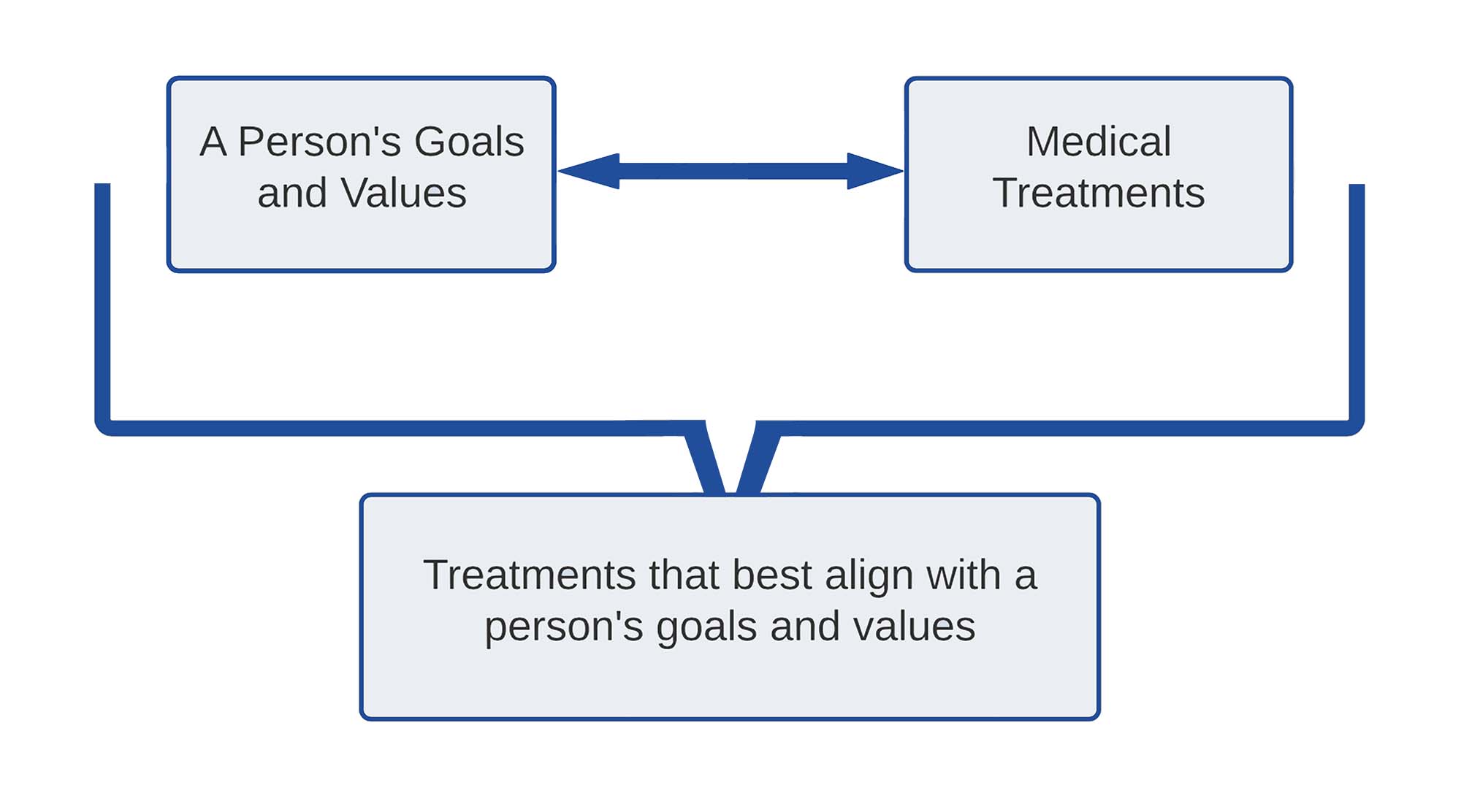 A Person's Goals and Values

Medical Treatments

Treatments that best align with a person's goals and values